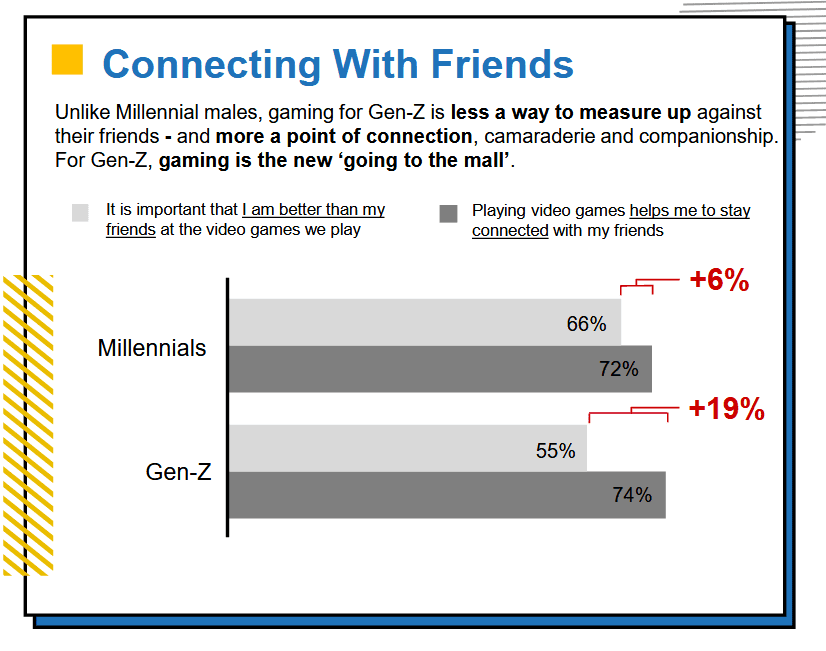 Connecting With Friends

Unlike Millennial males, gaming for Gen-Z is less a way to measure up against their friends - and more a point of connection, camaraderie and companionship. For Gen-Z, gaming is the new 'going to the mall'.

It is important that I am better than my friends at the video games we play

Playing video games helps me to stay connected with my friends

+6%

Millennials

66%

72%

+19%

Gen-Z

55%

74%